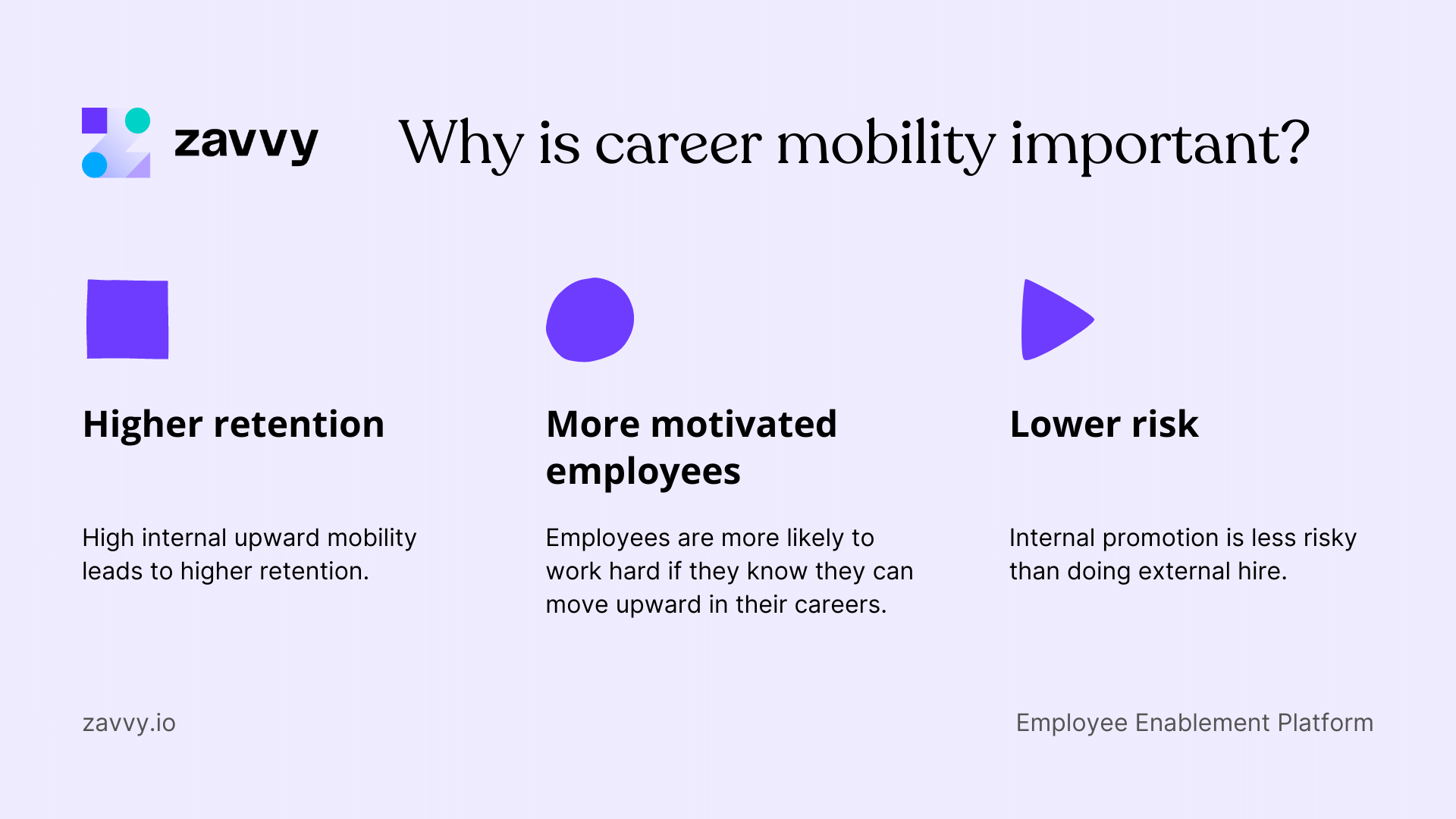 zavvy

Why is career mobility important?

Higher retention

High internal upward mobility leads to higher retention.

More motivated employees

Employees are more likely to work hard if they know they can move upward in their careers.

Lower risk

Internal promotion is less risky than doing external hire.

zavvy.io

Employee Enablement Platform